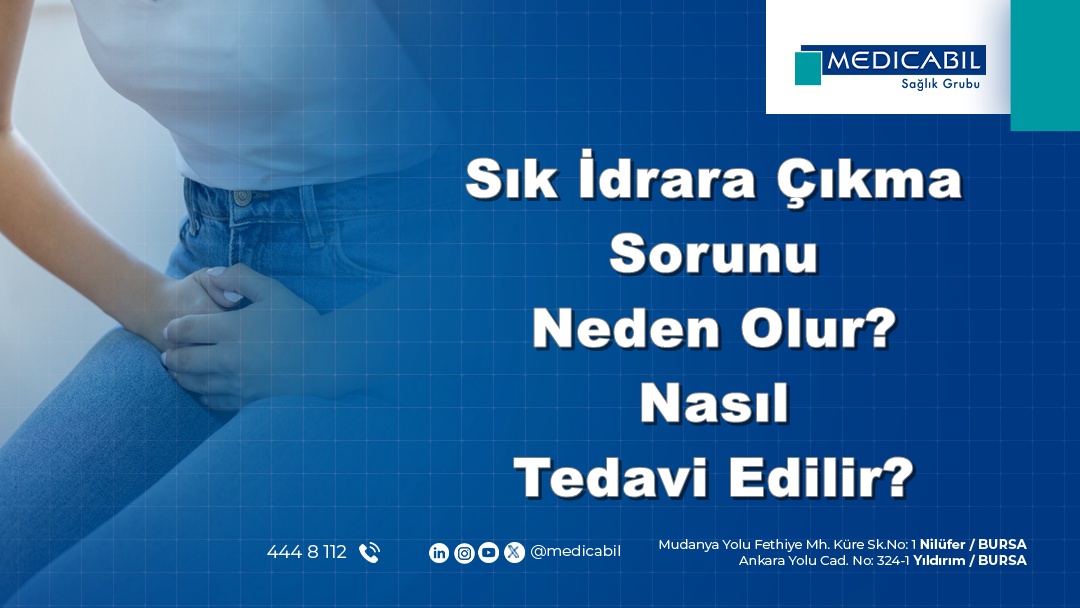 MEDICABIL
Sağlık Grubu

Sık İdrara Çıkma Sorunu Neden Olur? Nasıl Tedavi Edilir?

444 8 112

@medicabil

Mudanya Yolu Fethiye Mh. Küre Sk.No: 1 Nilüfer / BURSA
Ankara Yolu Cad. No: 324-1 Yıldırım / BURSA